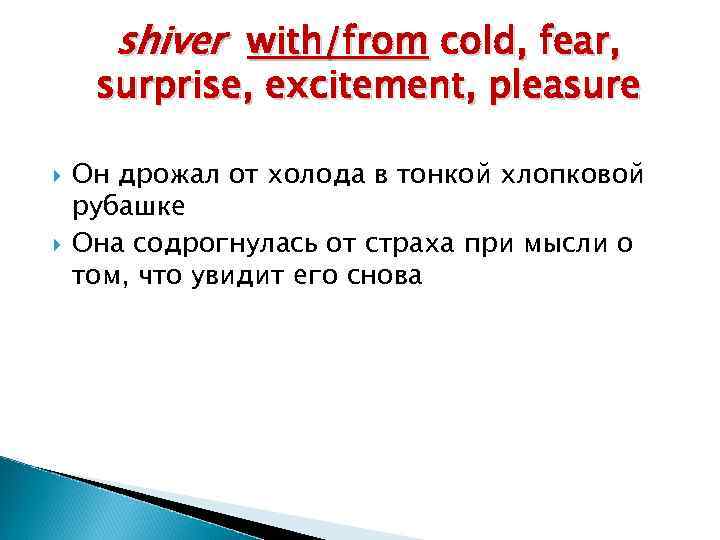 shiver with/from cold, fear, surprise, excitement, pleasure

Он дрожал от холода в тонкой хлопковой рубашке

Она содрогнулась от страха при мысли о том, что увидит его снова